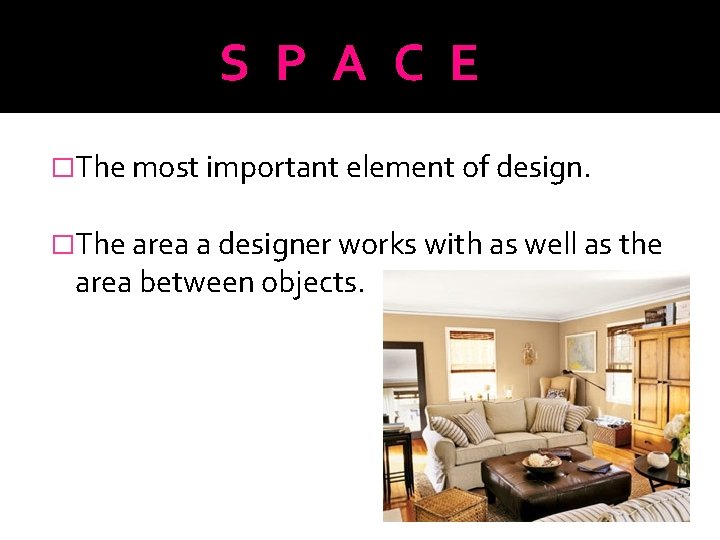 S P A C E

□The most important element of design.

□The area a designer works with as well as the area between objects.